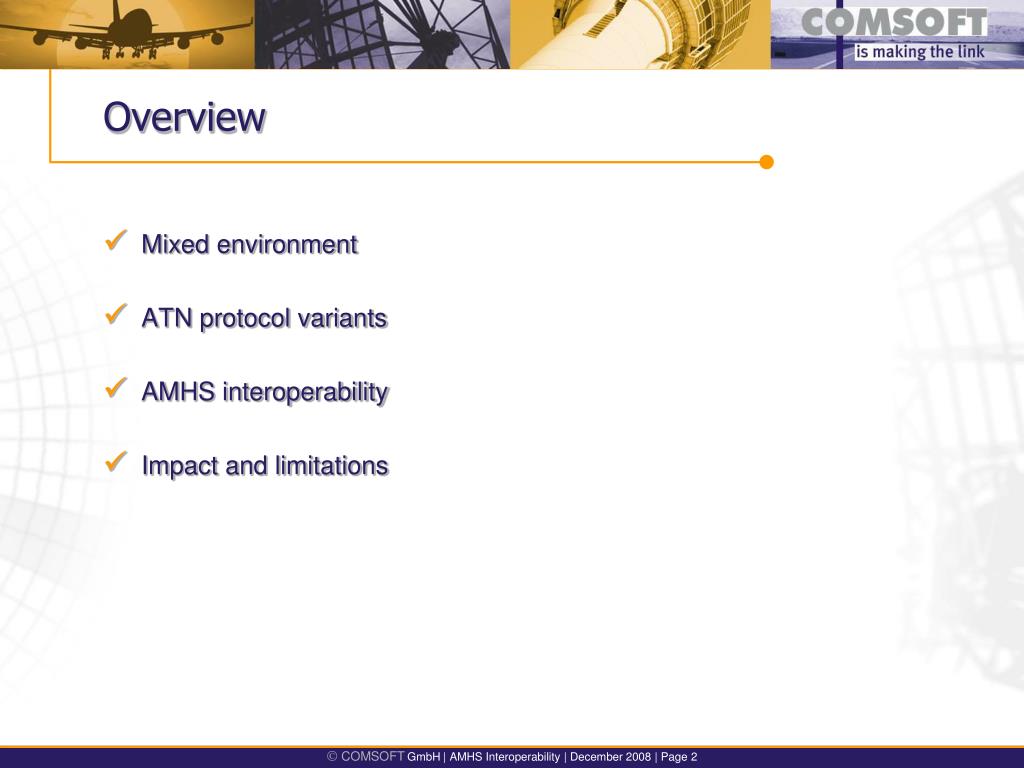 COMSOFT
is making the link

Overview

✓ Mixed environment

✓ ATN protocol variants

✓ AMHS interoperability

✓ Impact and limitations

© COMSOFT GmbH | AMHS Interoperability | December 2008 | Page 2